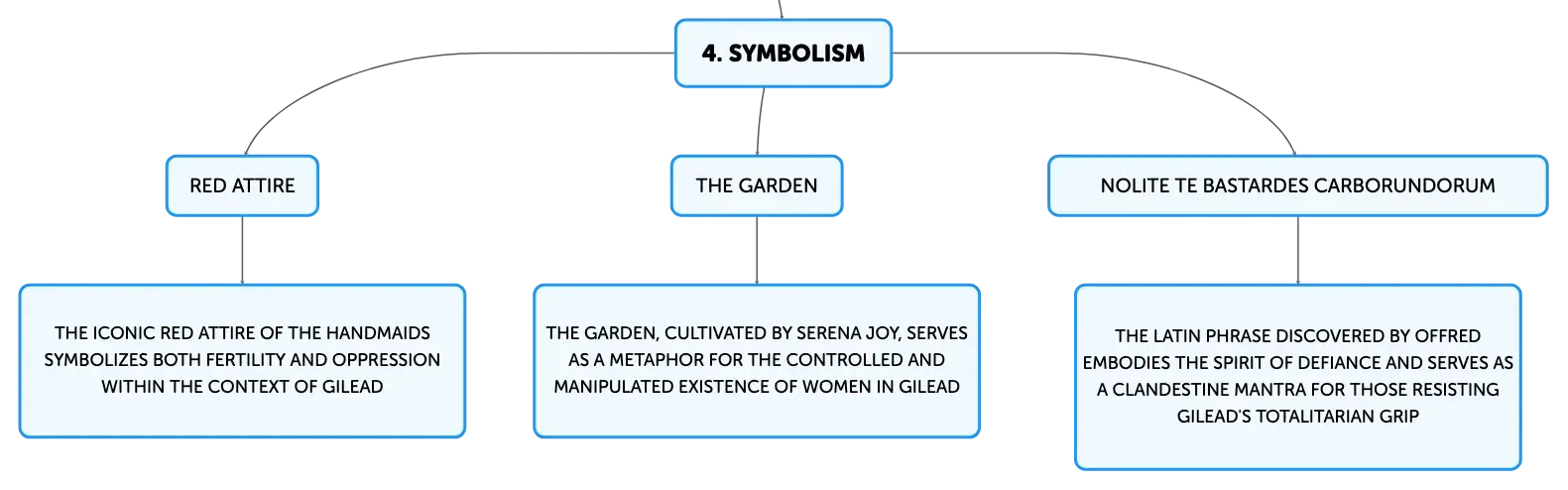 4. SYMBOLISM

RED ATTIRE

THE ICONIC RED ATTIRE OF THE HANDMAIDS SYMBOLIZES BOTH FERTILITY AND OPPRESSION WITHIN THE CONTEXT OF GILEAD

THE GARDEN

THE GARDEN, CULTIVATED BY SERENA JOY, SERVES AS A METAPHOR FOR THE CONTROLLED AND MANIPULATED EXISTENCE OF WOMEN IN GILEAD

NOLITE TE BASTARDES CARBORUNDORUM

THE LATIN PHRASE DISCOVERED BY OFFRED EMBODIES THE SPIRIT OF DEFIANCE AND SERVES AS A CLANDESTINE MANTRA FOR THOSE RESISTING GILEAD'S TOTALITARIAN GRIP